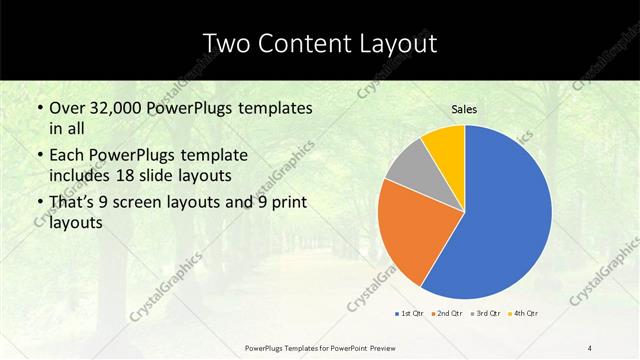 Two Content Layout

• Over 32,000 PowerPlugs templates in all
• Each PowerPlugs template includes 18 slide layouts
• That's 9 screen layouts and 9 print layouts

Sales

1st Qtr 2nd Qtr 3rd Qtr 4th Qtr

CrystalGraphics

PowerPlugs Templates for PowerPoint Preview

4